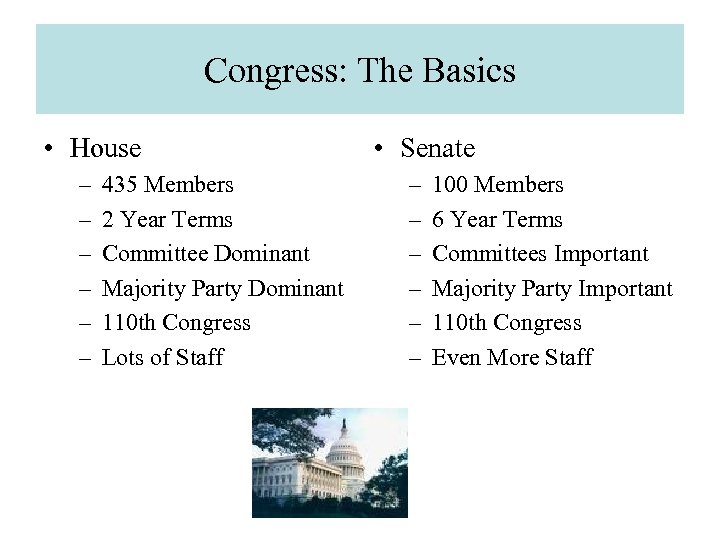 Congress: The Basics

• House
– 435 Members
– 2 Year Terms
– Committee Dominant
– Majority Party Dominant
– 110th Congress
– Lots of Staff

• Senate
– 100 Members
– 6 Year Terms
– Committees Important
– Majority Party Important
– 110th Congress
– Even More Staff